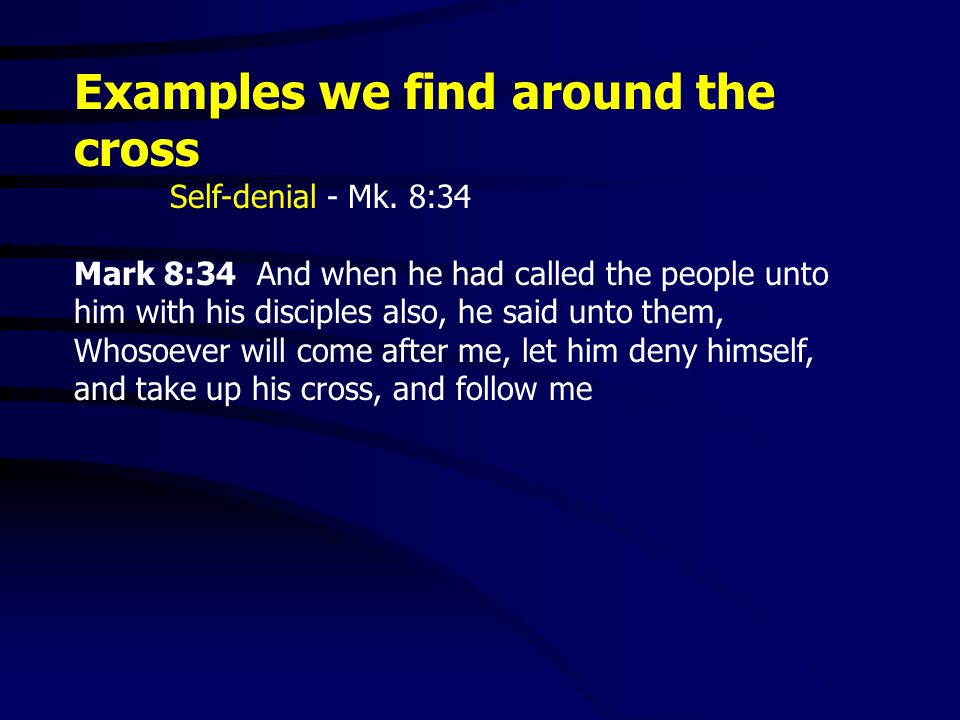 Examples we find around the cross

Self-denial - Mk. 8:34

Mark 8:34  And when he had called the people unto him with his disciples also, he said unto them, Whosoever will come after me, let him deny himself, and take up his cross, and follow me